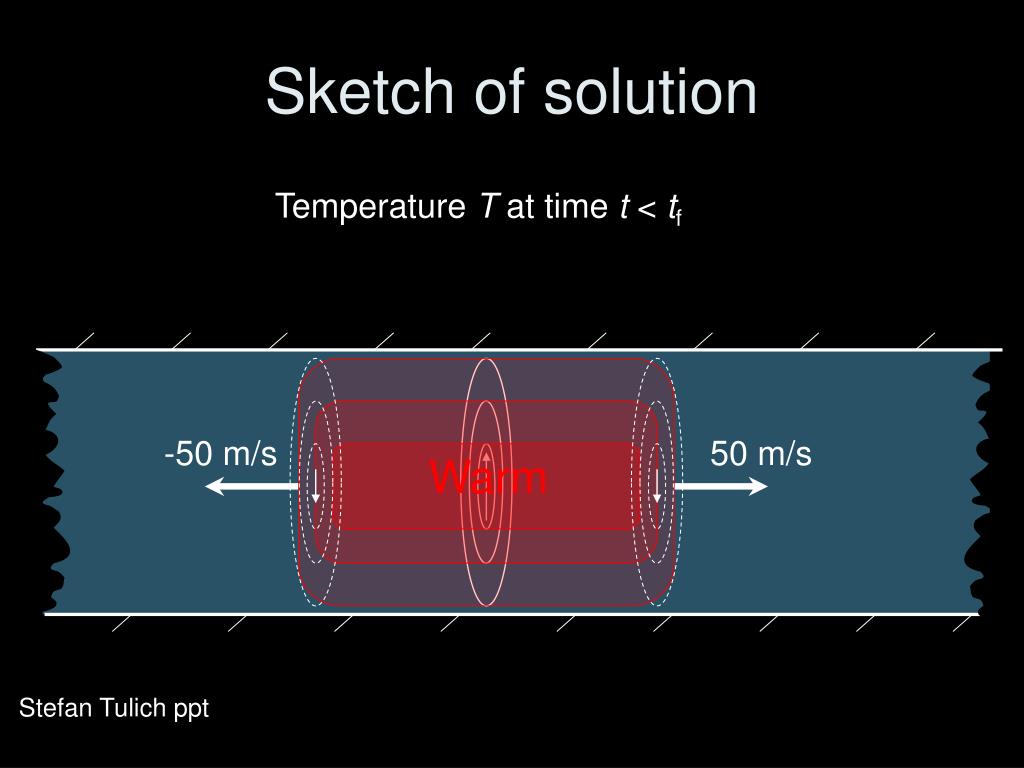 Sketch of solution

Temperature $T$ at time $t < t_f$

-50 m/s

Warm

50 m/s

Stefan Tulich ppt